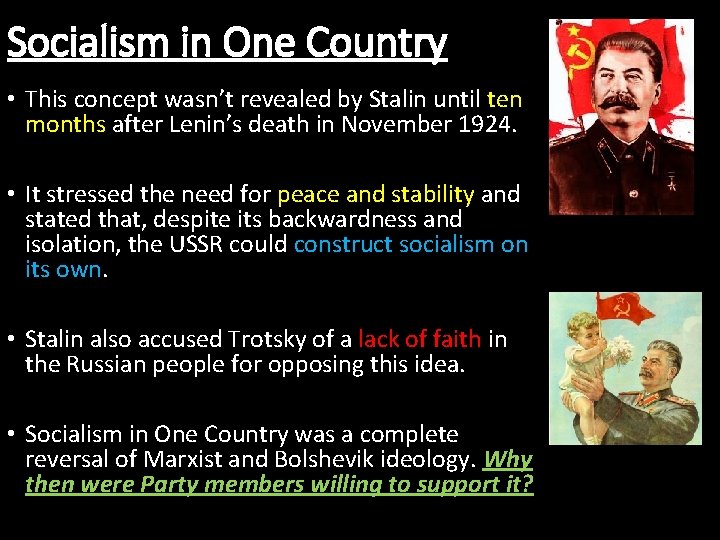 Socialism in One Country

• This concept wasn't revealed by Stalin until ten months after Lenin's death in November 1924.

• It stressed the need for peace and stability and stated that, despite its backwardness and isolation, the USSR could construct socialism on its own.

• Stalin also accused Trotsky of a lack of faith in the Russian people for opposing this idea.

• Socialism in One Country was a complete reversal of Marxist and Bolshevik ideology. Why then were Party members willing to support it?